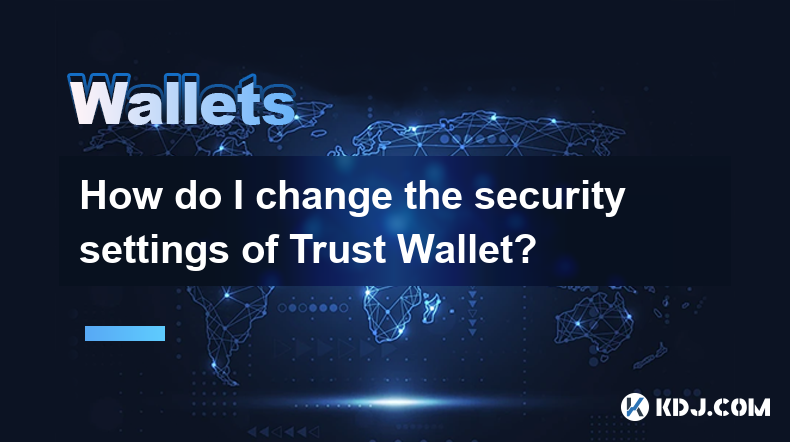 Wallets

How do I change the security settings of Trust Wallet?

KDJ.COM